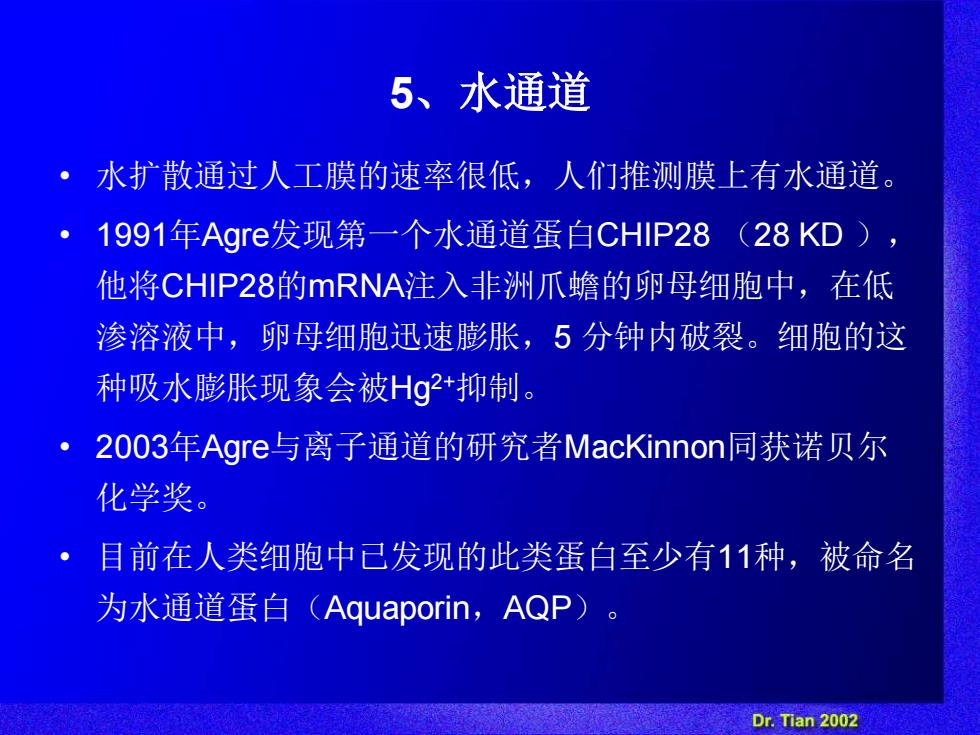 5、水通道

• 水扩散通过人工膜的速率很低，人们推测膜上有水通道。

• 1991年Agre发现第一个水通道蛋白CHIP28 （28 KD ），他将CHIP28的mRNA注入非洲爪蟾的卵母细胞中，在低渗溶液中，卵母细胞迅速膨胀，5 分钟内破裂。细胞的这种吸水膨胀现象会被$Hg^{2+}$抑制。

• 2003年Agre与离子通道的研究者MacKinnon同获诺贝尔化学奖。

• 目前在人类细胞中已发现的此类蛋白至少有11种，被命名为水通道蛋白（Aquaporin，AQP）。

Dr. Tian 2002